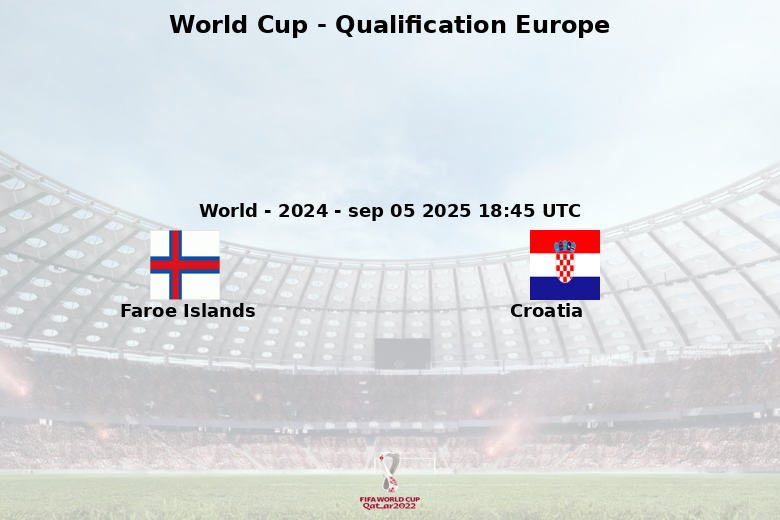 World Cup - Qualification Europe

World - 2024 - sep 05 2025 18:45 UTC

Faroe Islands

Croatia

FIFA WORLD CUP
Qatar2022